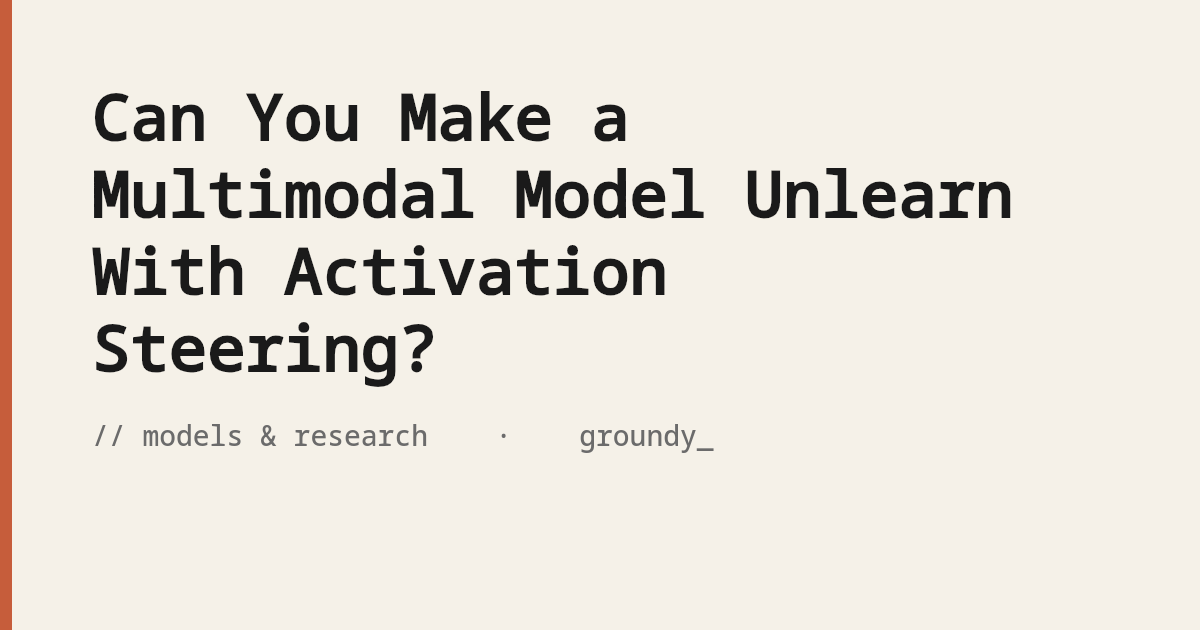 Can You Make a Multimodal Model Unlearn With Activation Steering?

// models & research · groundy_